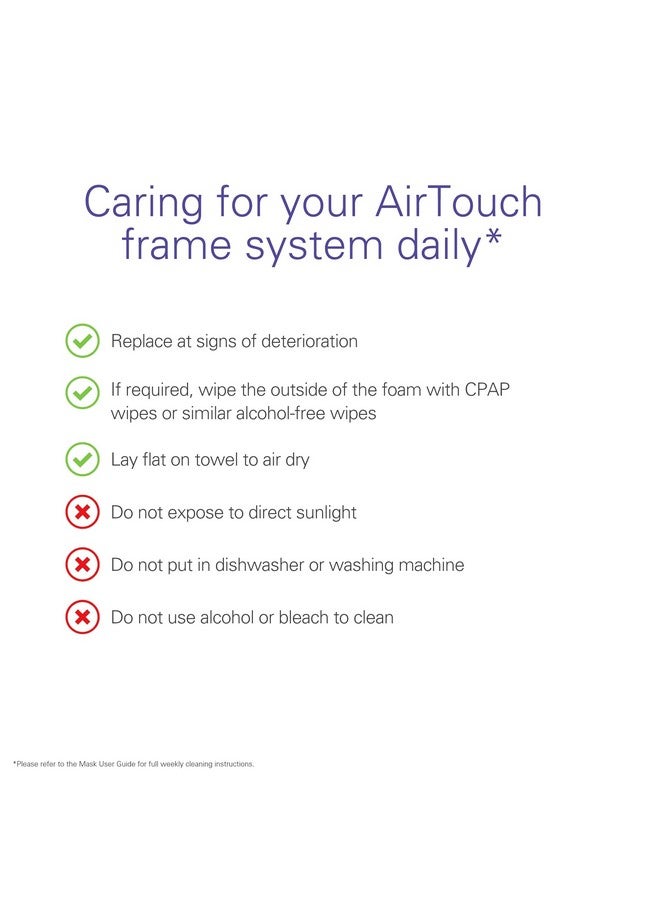 Caring for your AirTouch frame system daily*

Replace at signs of deterioration

If required, wipe the outside of the foam with CPAP wipes or similar alcohol-free wipes

Lay flat on towel to air dry

Do not expose to direct sunlight

Do not put in dishwasher or washing machine

Do not use alcohol or bleach to clean

*Please refer to the Mask User Guide for full weekly cleaning instructions.